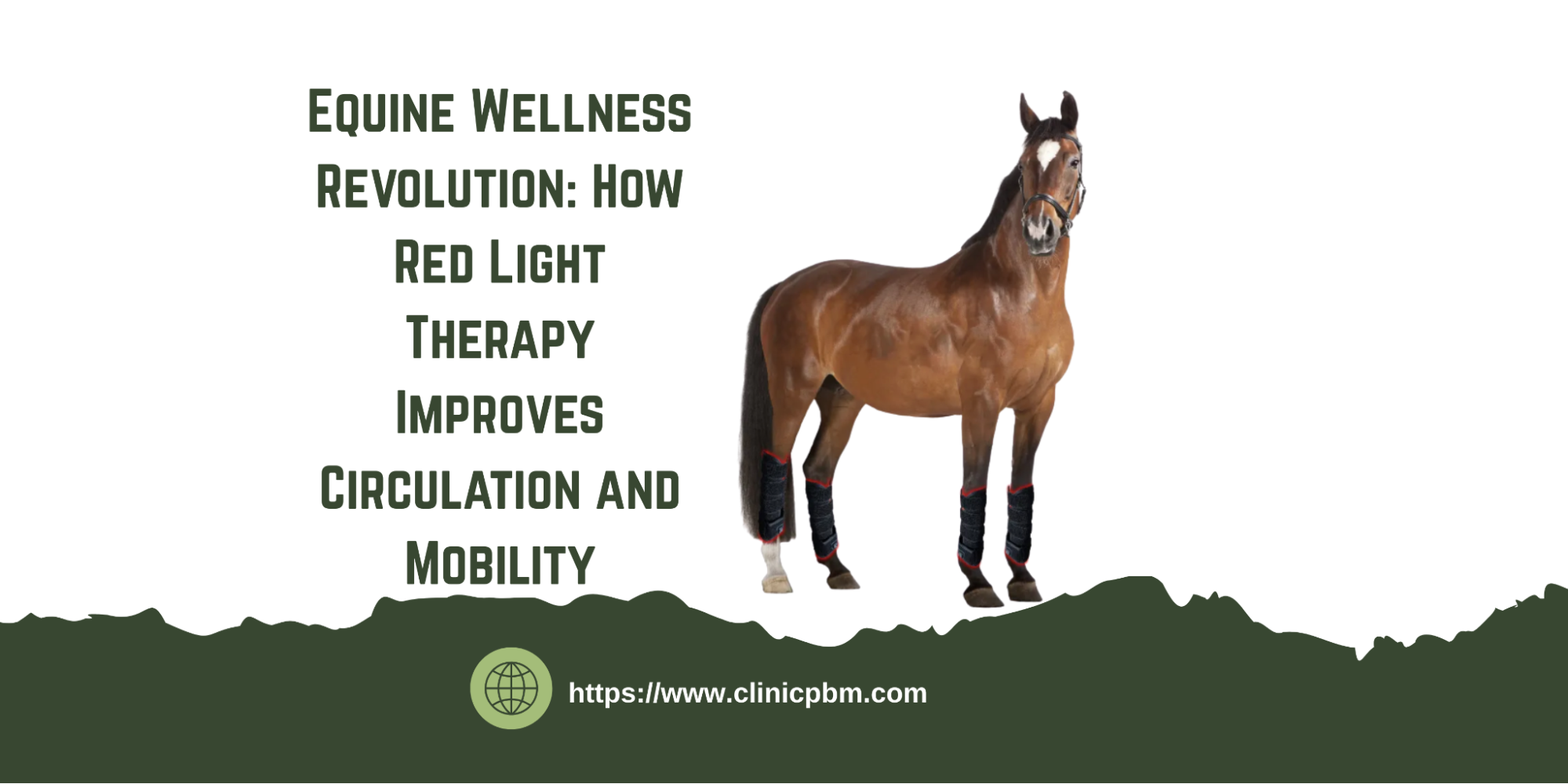 Equine Wellness Revolution: How Red Light Therapy Improves Circulation and Mobility

https://www.clinicpbm.com